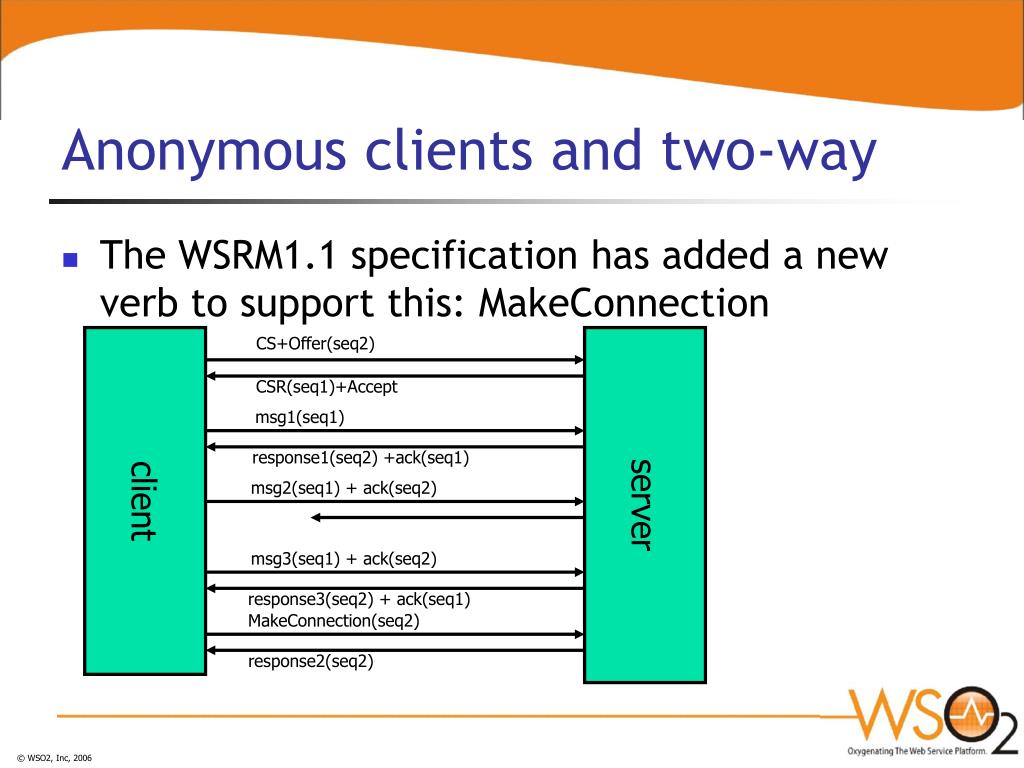 Anonymous clients and two-way

The WSRM1.1 specification has added a new verb to support this: MakeConnection

client

CS+Offer(seq2)

CSR(seq1)+Accept

msg1(seq1)

response1(seq2) +ack(seq1)

msg2(seq1) + ack(seq2)

msg3(seq1) + ack(seq2)

response3(seq2) + ack(seq1)

MakeConnection(seq2)

response2(seq2)

server

WSO2

Oxygenating The Web Service Platform.

© WSO2, Inc, 2006